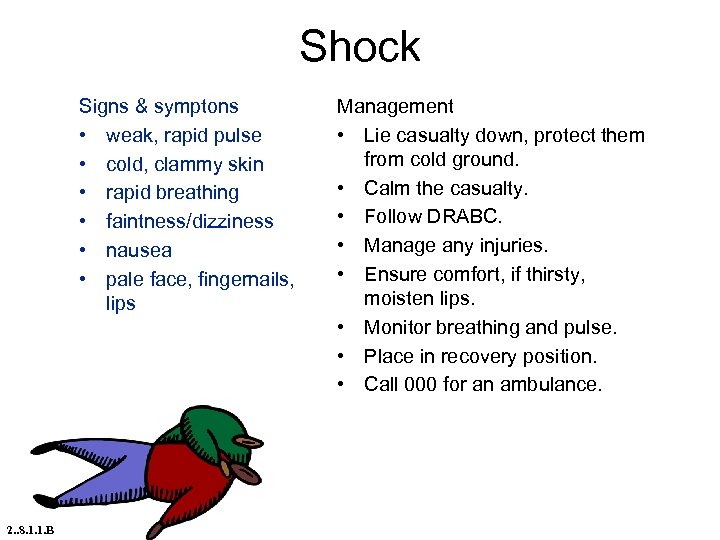 Shock

Signs & symptons
• weak, rapid pulse
• cold, clammy skin
• rapid breathing
• faintness/dizziness
• nausea
• pale face, fingernails, lips

Management
• Lie casualty down, protect them from cold ground.
• Calm the casualty.
• Follow DRABC.
• Manage any injuries.
• Ensure comfort, if thirsty, moisten lips.
• Monitor breathing and pulse.
• Place in recovery position.
• Call 000 for an ambulance.

2..8.1.1.B